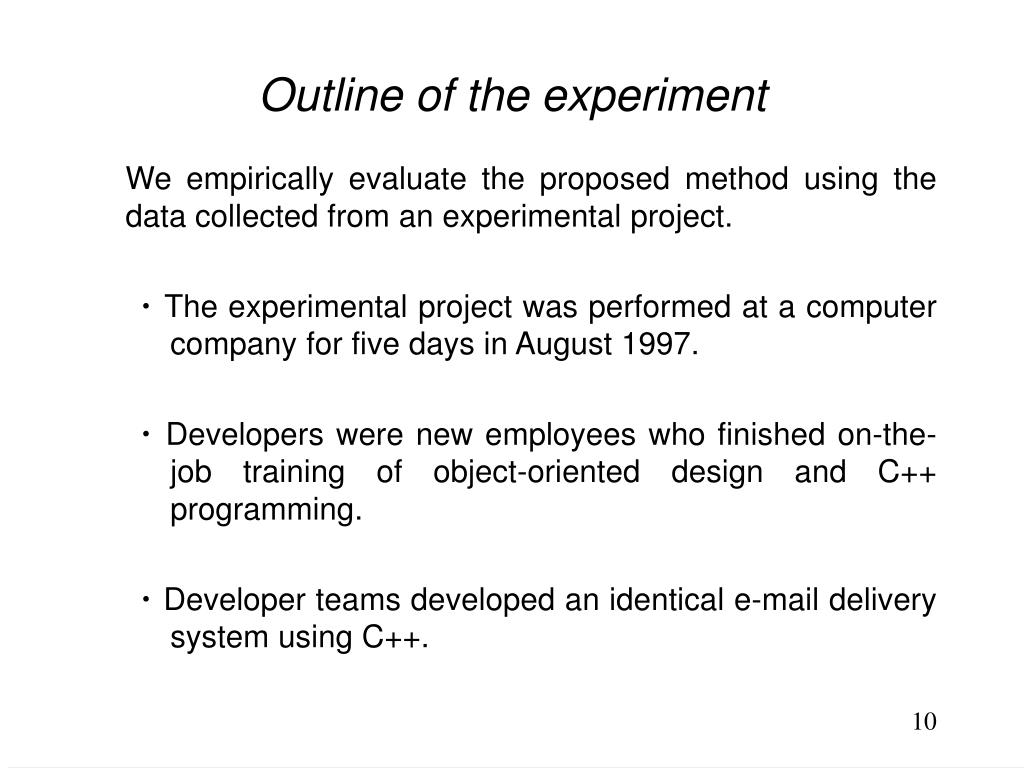 Outline of the experiment

We empirically evaluate the proposed method using the data collected from an experimental project.

・The experimental project was performed at a computer company for five days in August 1997.

・Developers were new employees who finished on-the-job training of object-oriented design and C++ programming.

・Developer teams developed an identical e-mail delivery system using C++.

10